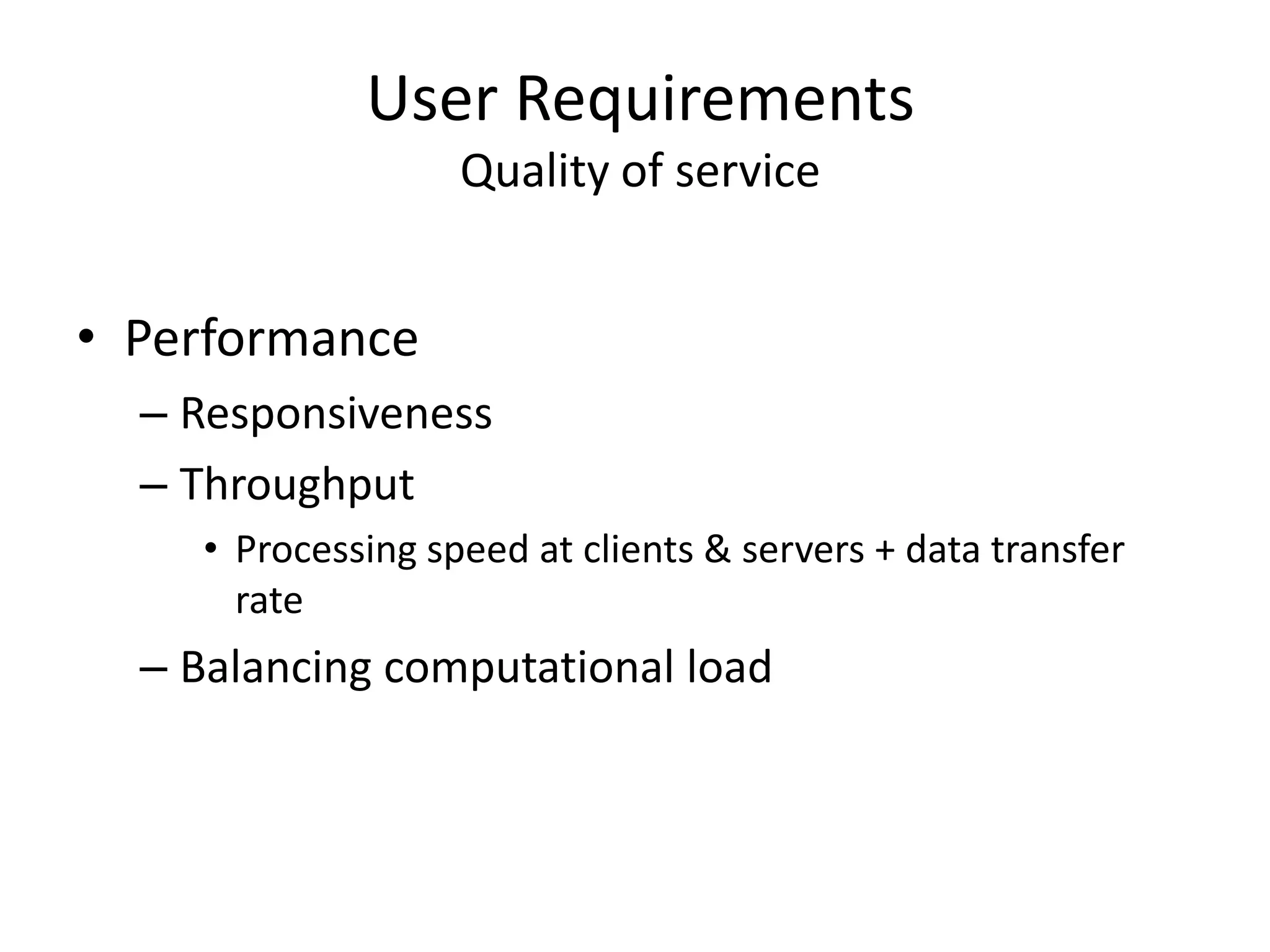 User Requirements
Quality of service

• Performance
– Responsiveness
– Throughput
• Processing speed at clients & servers + data transfer rate
– Balancing computational load